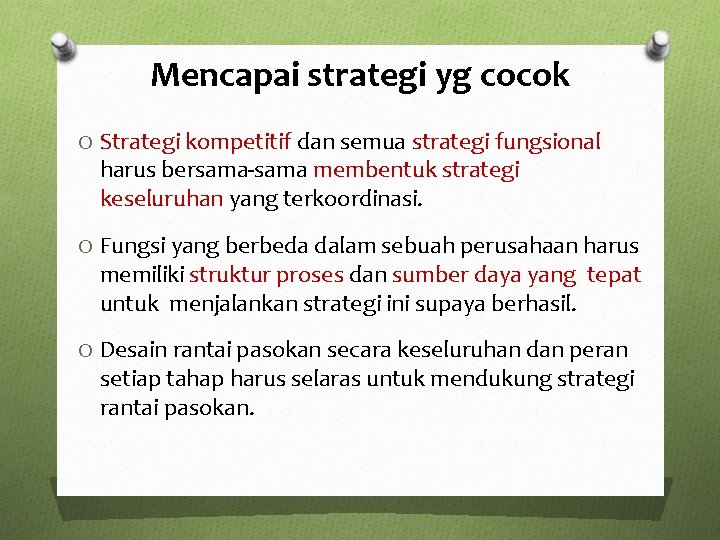 Mencapai strategi yg cocok

O Strategi kompetitif dan semua strategi fungsional harus bersama-sama membentuk strategi keseluruhan yang terkoordinasi.

O Fungsi yang berbeda dalam sebuah perusahaan harus memiliki struktur proses dan sumber daya yang tepat untuk menjalankan strategi ini supaya berhasil.

O Desain rantai pasokan secara keseluruhan dan peran setiap tahap harus selaras untuk mendukung strategi rantai pasokan.